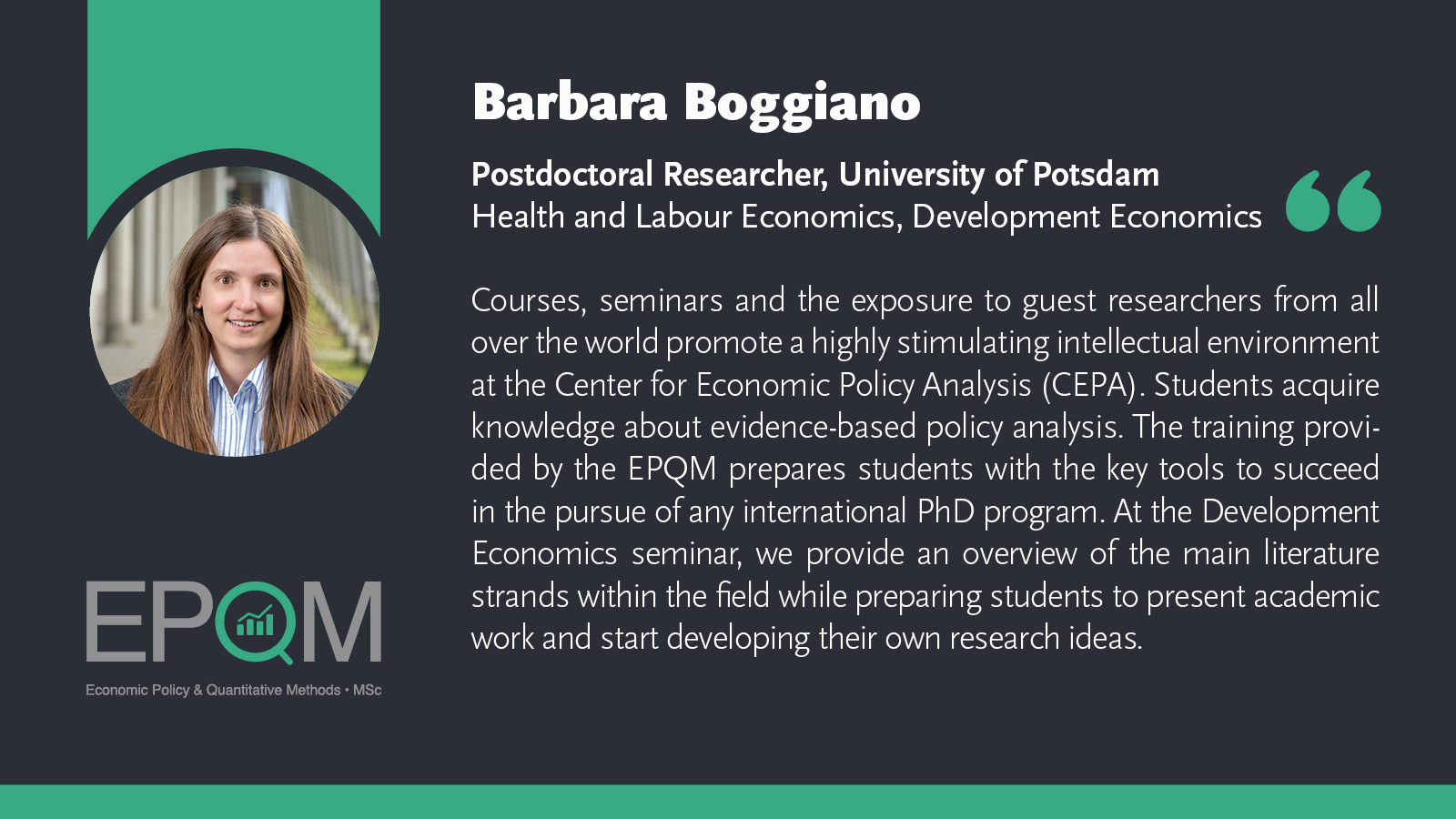 Barbara Boggiano

Postdoctoral Researcher, University of Potsdam
Health and Labour Economics, Development Economics

Courses, seminars and the exposure to guest researchers from all over the world promote a highly stimulating intellectual environment at the Center for Economic Policy Analysis (CEPA). Students acquire knowledge about evidence-based policy analysis. The training provided by the EPQM prepares students with the key tools to succeed in the pursue of any international PhD program. At the Development Economics seminar, we provide an overview of the main literature strands within the field while preparing students to present academic work and start developing their own research ideas.

EPQM
Economic Policy & Quantitative Methods • MSc